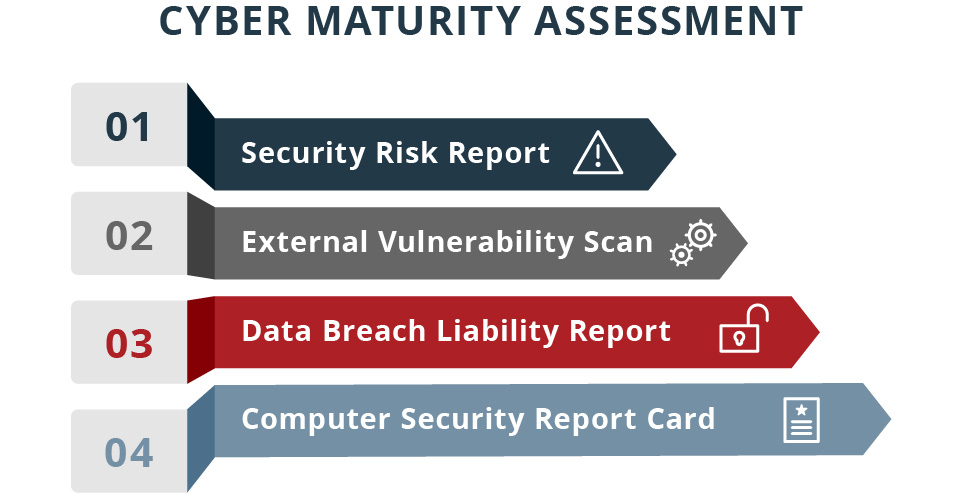 CYBER MATURITY ASSESSMENT

01
Security Risk Report

02
External Vulnerability Scan

03
Data Breach Liability Report

04
Computer Security Report Card